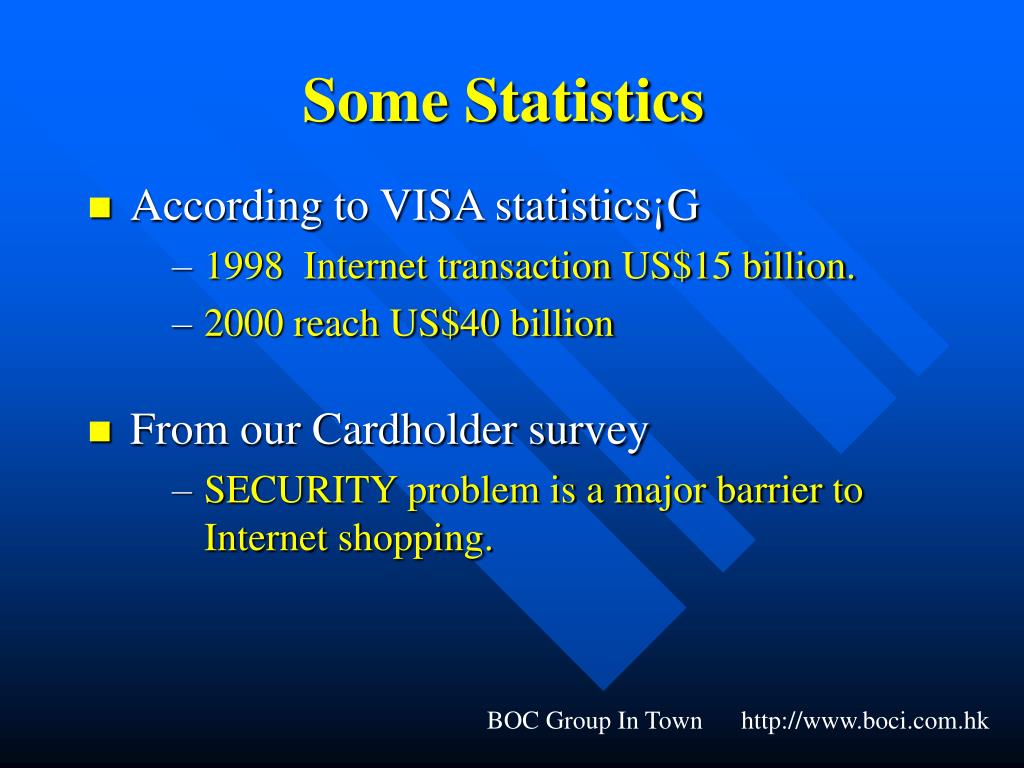 Some Statistics

According to VISA statistics¡G

– 1998 Internet transaction US\$15 billion.

– 2000 reach US\$40 billion

From our Cardholder survey

– SECURITY problem is a major barrier to Internet shopping.

BOC Group In Town http://www.boci.com.hk